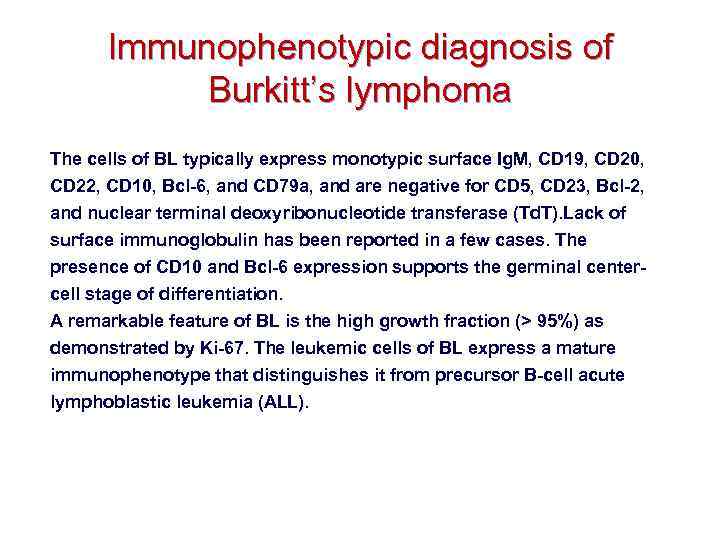 Immunophenotypic diagnosis of Burkitt's lymphoma

The cells of BL typically express monotypic surface IgM, CD19, CD20, CD22, CD10, Bcl-6, and CD79a, and are negative for CD5, CD23, Bcl-2, and nuclear terminal deoxyribonucleotide transferase (TdT).Lack of surface immunoglobulin has been reported in a few cases. The presence of CD10 and Bcl-6 expression supports the germinal center-cell stage of differentiation.
A remarkable feature of BL is the high growth fraction (> 95%) as demonstrated by Ki-67. The leukemic cells of BL express a mature immunophenotype that distinguishes it from precursor B-cell acute lymphoblastic leukemia (ALL).